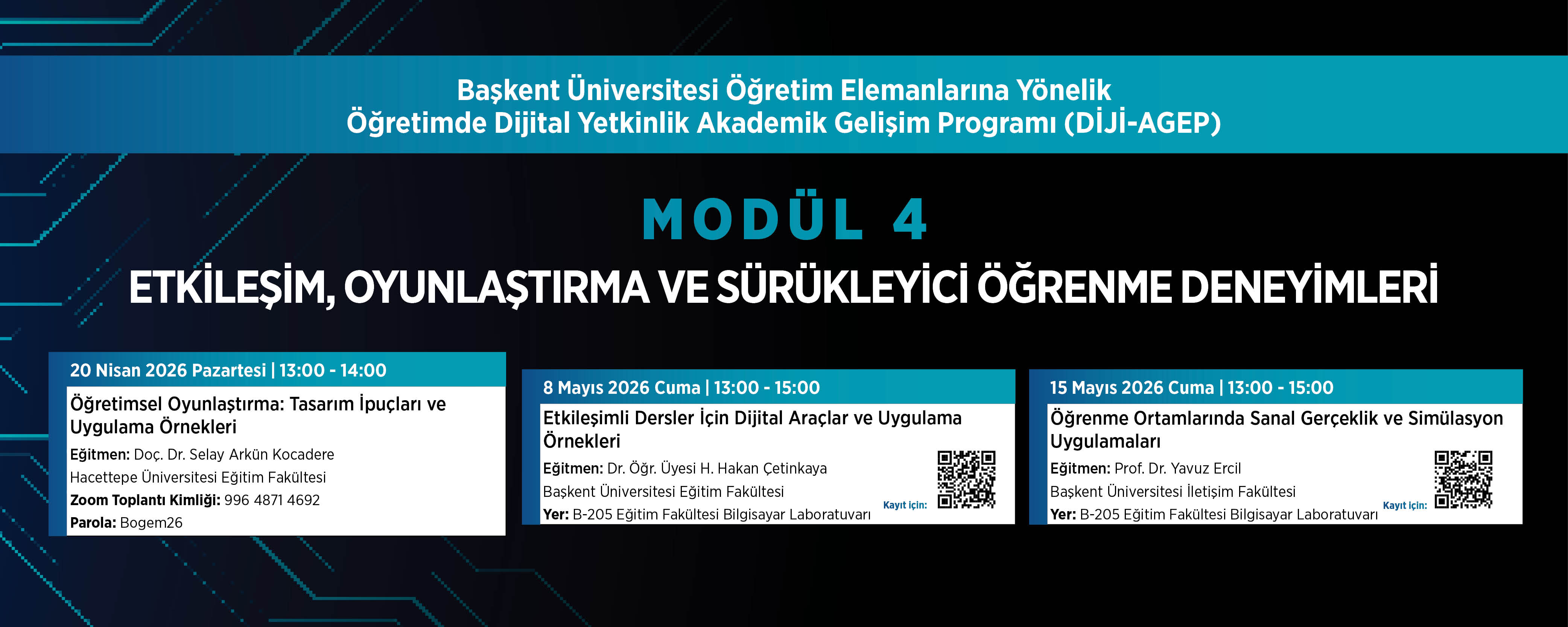 Başkent Üniversitesi Öğretim Elemanlarına Yönelik
Öğretimde Dijital Yetkinlik Akademik Gelişim Programı (DİJİ-AGEP)

MODÜL 4

ETKİLEŞİM, OYUNLAŞTIRMA VE SÜRÜKLEYİCİ ÖĞRENME DENEYİMLERİ

20 Nisan 2026 Pazartesi | 13:00 - 14:00

Öğretimsel Oyunlaştırma: Tasarım İpuçları ve Uygulama Örnekleri

Eğitmen: Doç. Dr. Selay Arkün Kocadere
Hacettepe Üniversitesi Eğitim Fakültesi
Zoom Toplantı Kimliği: 996 4871 4692
Parola: Bogem26

8 Mayıs 2026 Cuma | 13:00 - 15:00

Etkileşimli Dersler İçin Dijital Araçlar ve Uygulama Örnekleri

Eğitmen: Dr. Öğr. Üyesi H. Hakan Çetinkaya
Başkent Üniversitesi Eğitim Fakültesi
Yer: B-205 Eğitim Fakültesi Bilgisayar Laboratuvarı

Kayıt için:

15 Mayıs 2026 Cuma | 13:00 - 15:00

Öğrenme Ortamlarında Sanal Gerçeklik ve Simülasyon Uygulamaları

Eğitmen: Prof. Dr. Yavuz Ercil
Başkent Üniversitesi İletişim Fakültesi
Yer: B-205 Eğitim Fakültesi Bilgisayar Laboratuvarı

Kayıt için: